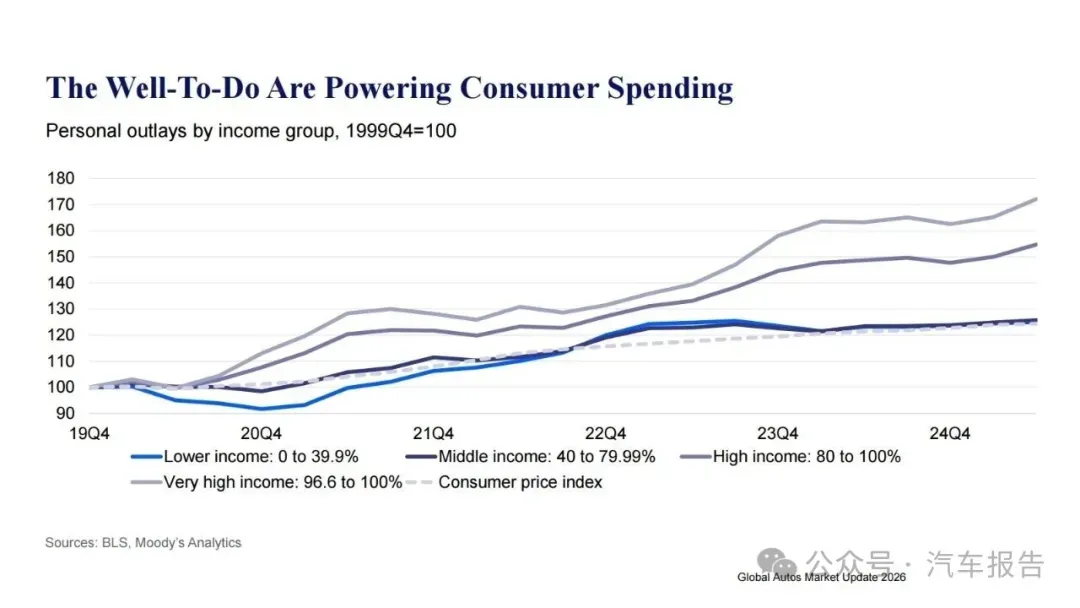 The Well-To-Do Are Powering Consumer Spending

Personal outlays by income group, 1999Q4=100

180
170
160
150
140
130
120
110
100
90

19Q4
20Q4
21Q4
22Q4
23Q4
24Q4

Lower income: 0 to 39.9%
Middle income: 40 to 79.99%
High income: 80 to 100%
Very high income: 96.6 to 100%
Consumer price index

Sources: BLS, Moody's Analytics

公众号 · 汽车报告

Global Autos Market Update 2026